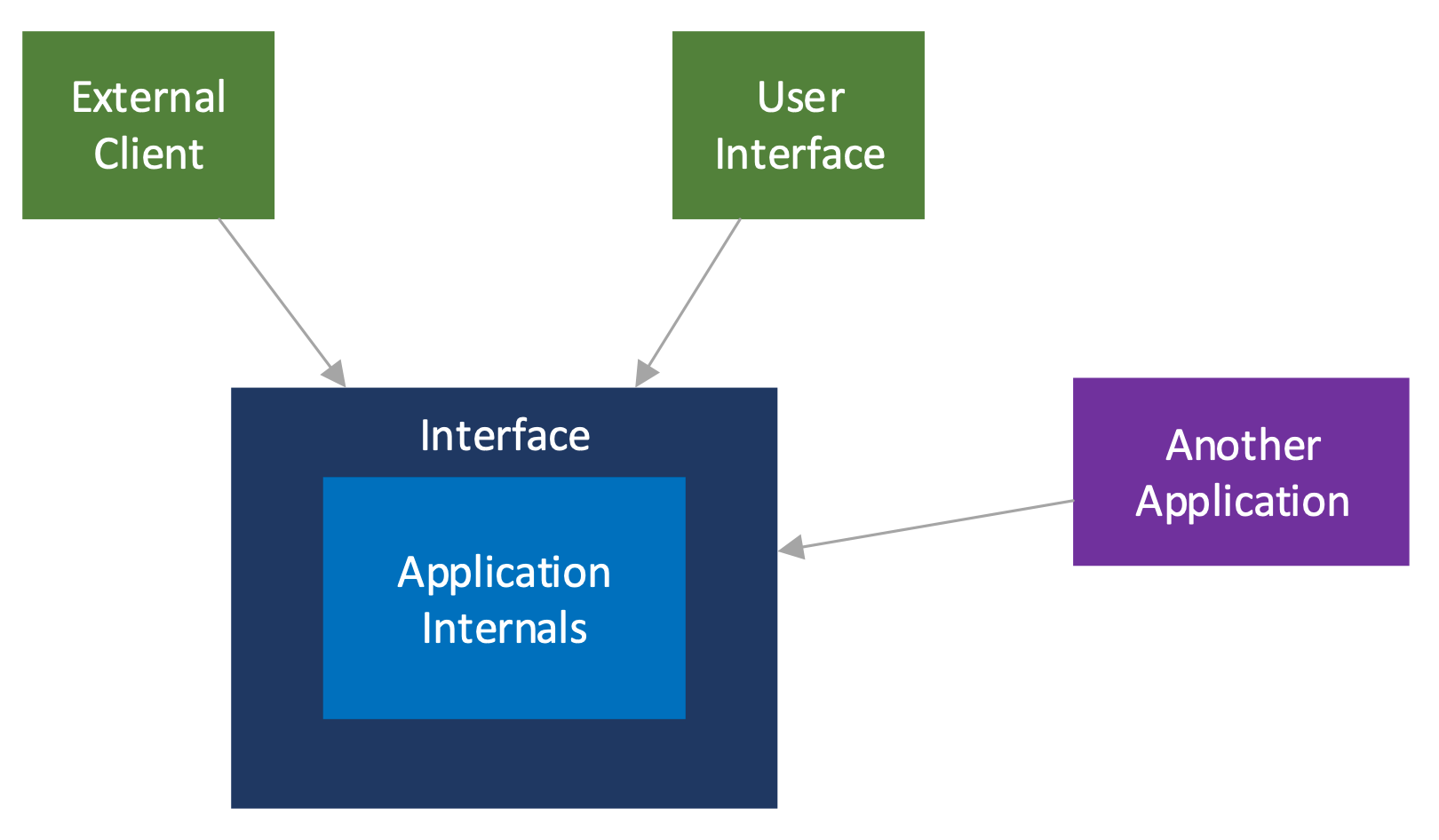 External Client

User Interface

Interface

Application Internals

Another Application